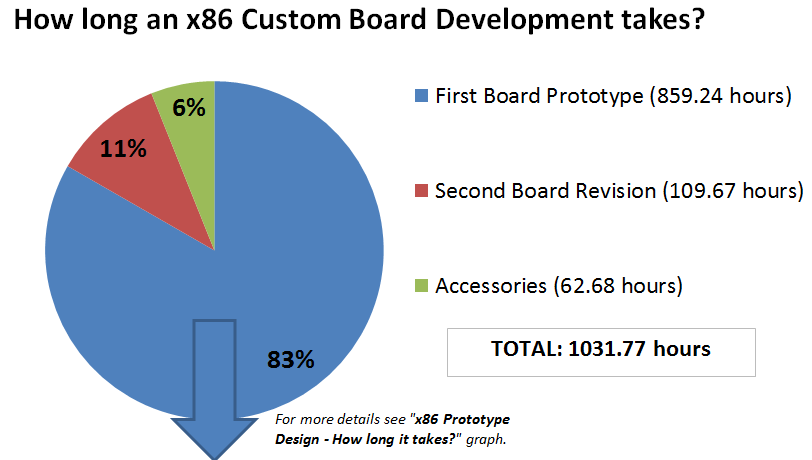 How long an x86 Custom Board Development takes?

6%

11%

83%

First Board Prototype (859.24 hours)

Second Board Revision (109.67 hours)

Accessories (62.68 hours)

TOTAL: 1031.77 hours

For more details see "x86 Prototype Design - How long it takes?" graph.